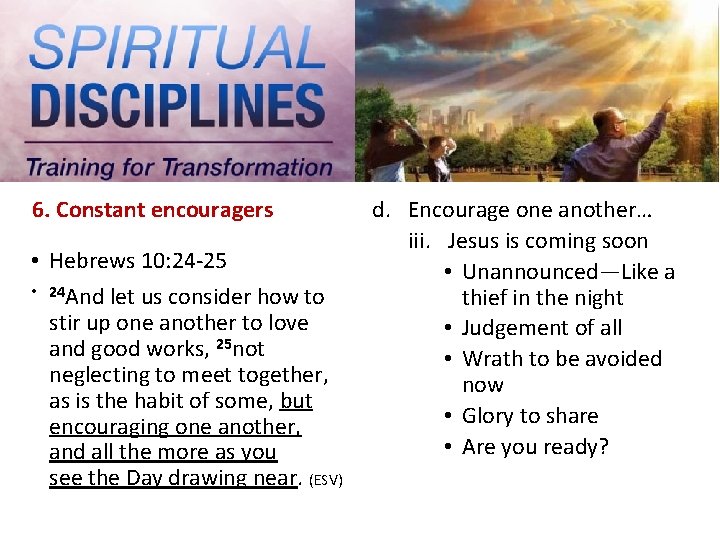 SPIRITUAL
DISCIPLINES
Training for Transformation

6. Constant encouragers

• Hebrews 10:24-25

• $^{24}$And let us consider how to stir up one another to love and good works, $^{25}$not neglecting to meet together, as is the habit of some, but encouraging one another, and all the more as you see the Day drawing near. (ESV)

d. Encourage one another…

iii. Jesus is coming soon

• Unannounced—Like a thief in the night
• Judgement of all
• Wrath to be avoided now
• Glory to share
• Are you ready?